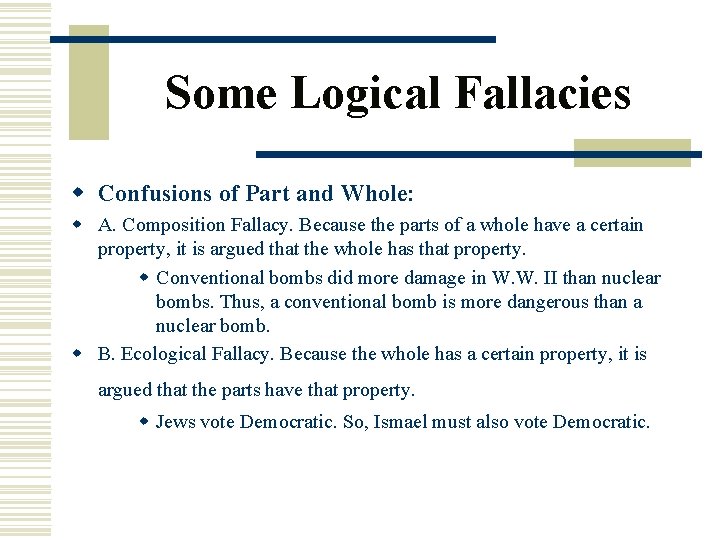 Some Logical Fallacies

Confusions of Part and Whole:

A. Composition Fallacy. Because the parts of a whole have a certain property, it is argued that the whole has that property.

Conventional bombs did more damage in W.W. II than nuclear bombs. Thus, a conventional bomb is more dangerous than a nuclear bomb.

B. Ecological Fallacy. Because the whole has a certain property, it is argued that the parts have that property.

Jews vote Democratic. So, Ismael must also vote Democratic.